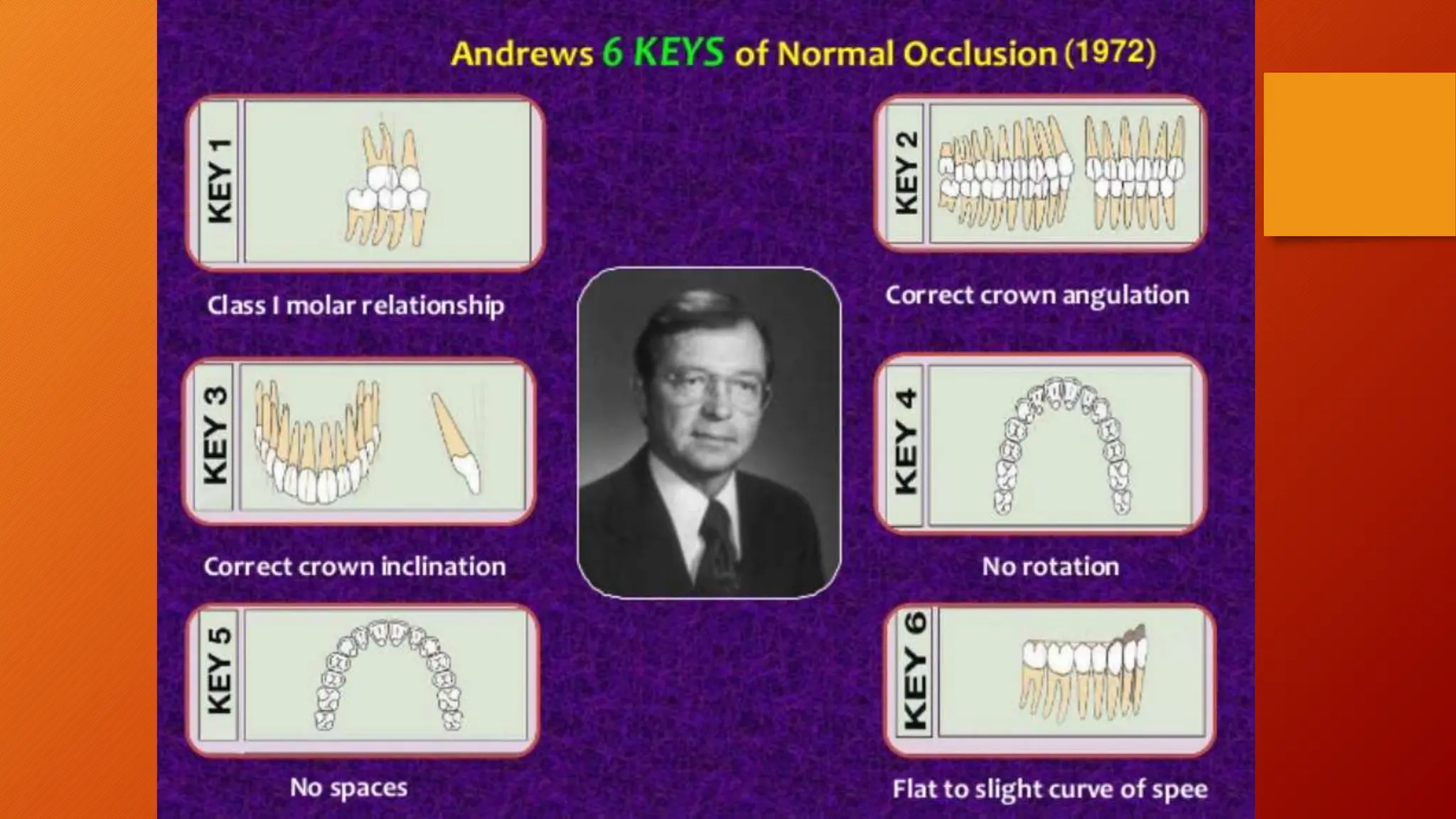 Andrews 6 KEYS of Normal Occlusion (1972)

KEY 1

Class I molar relationship

KEY 2

Correct crown angulation

KEY 3

Correct crown inclination

KEY 4

No rotation

KEY 5

No spaces

KEY 6

Flat to slight curve of spee